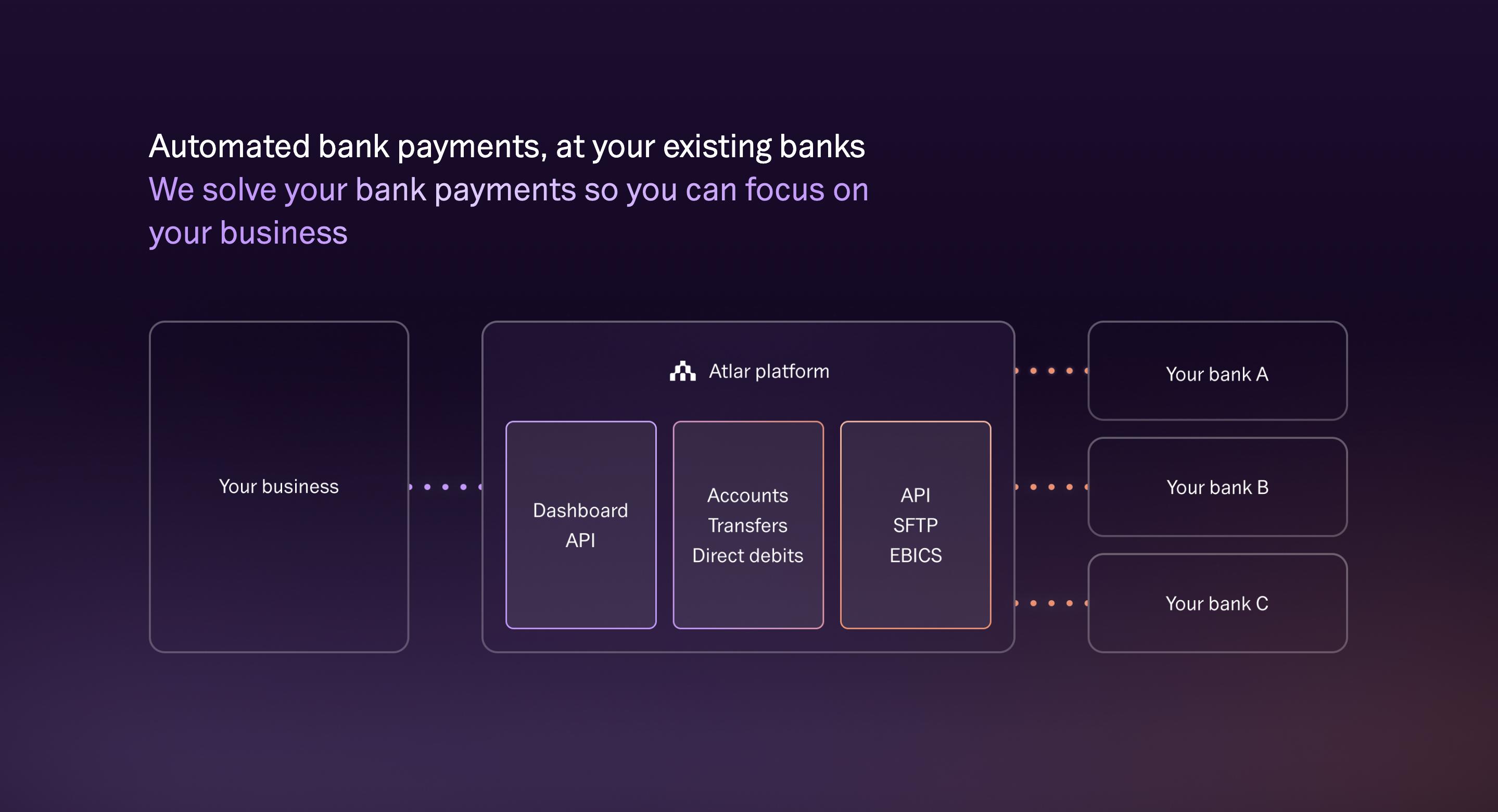 Automated bank payments, at your existing banks
We solve your bank payments so you can focus on your business

Your business

Atlar platform

Dashboard
API

Accounts
Transfers
Direct debits

API
SFTP
EBICS

Your bank A

Your bank B

Your bank C